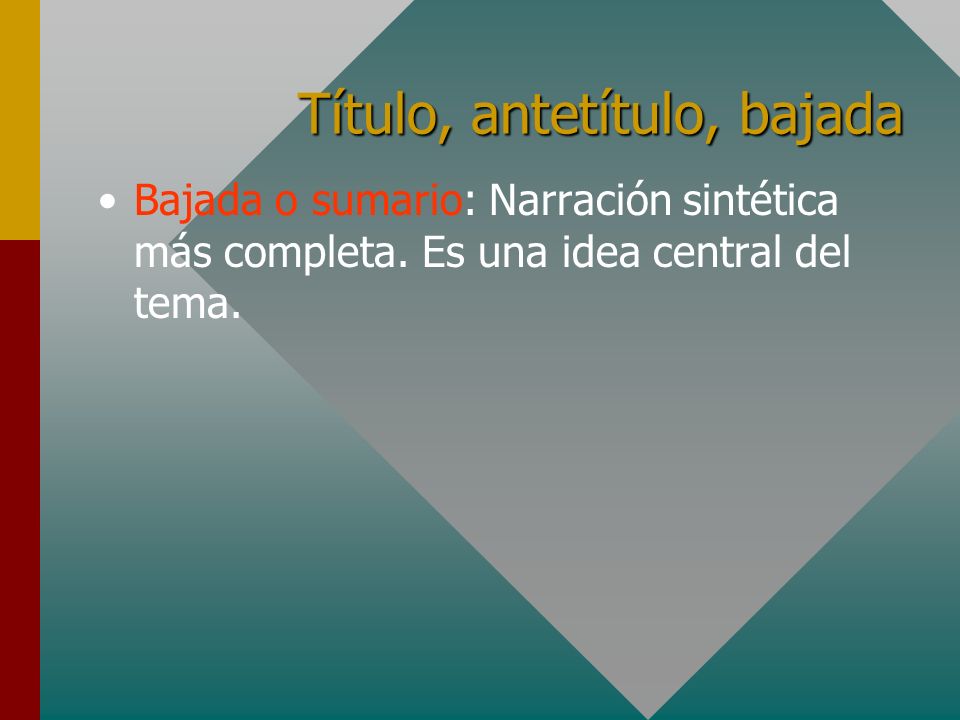 Título, antetítulo, bajada

• Bajada o sumario: Narración sintética más completa. Es una idea central del tema.